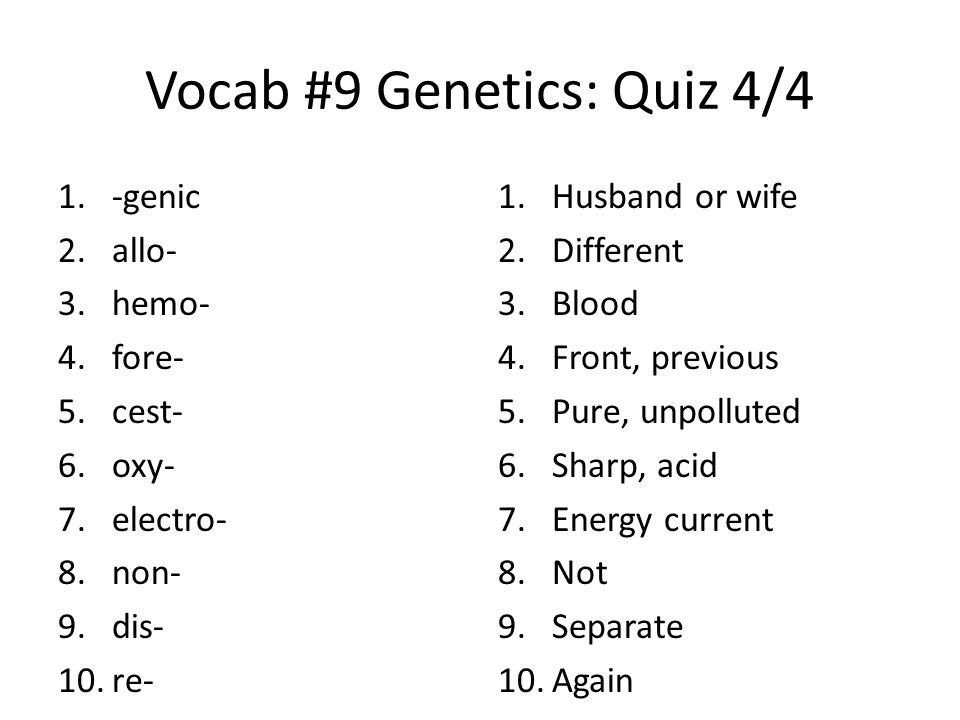 Vocab #9 Genetics: Quiz 4/4

1. -genic
2. allo-
3. hemo-
4. fore-
5. cest-
6. oxy-
7. electro-
8. non-
9. dis-
10. re-

1. Husband or wife
2. Different
3. Blood
4. Front, previous
5. Pure, unpolluted
6. Sharp, acid
7. Energy current
8. Not
9. Separate
10. Again